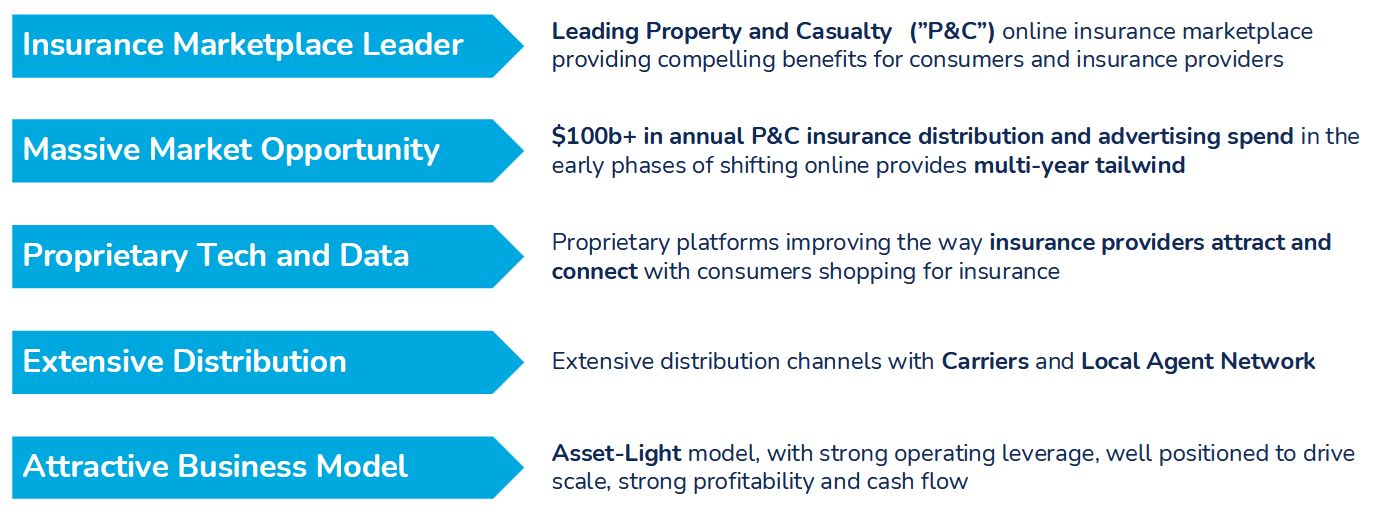 Insurance Marketplace Leader

Leading Property and Casualty ("P&C") online insurance marketplace providing compelling benefits for consumers and insurance providers

Massive Market Opportunity

\$100b+ in annual P&C insurance distribution and advertising spend in the early phases of shifting online provides multi-year tailwind

Proprietary Tech and Data

Proprietary platforms improving the way insurance providers attract and connect with consumers shopping for insurance

Extensive Distribution

Extensive distribution channels with Carriers and Local Agent Network

Attractive Business Model

Asset-Light model, with strong operating leverage, well positioned to drive scale, strong profitability and cash flow